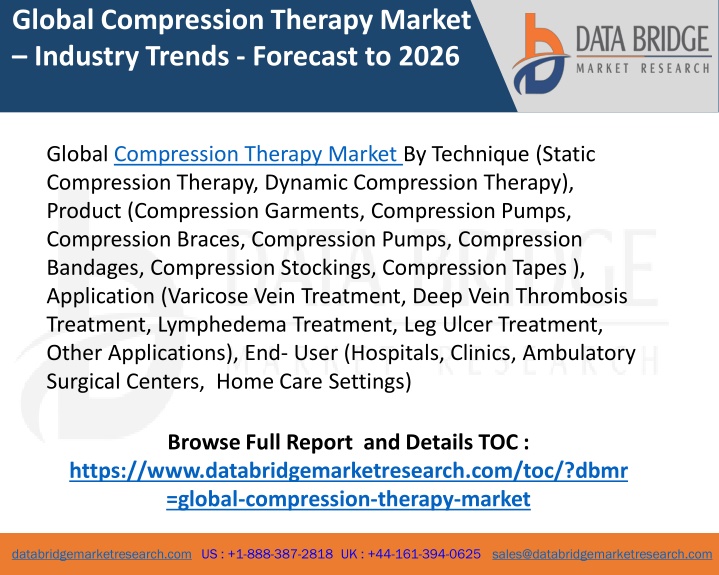 Global Compression Therapy Market – Industry Trends - Forecast to 2026

DATA BRIDGE
MARKET RESEARCH

Global Compression Therapy Market By Technique (Static Compression Therapy, Dynamic Compression Therapy), Product (Compression Garments, Compression Pumps, Compression Braces, Compression Pumps, Compression Bandages, Compression Stockings, Compression Tapes ), Application (Varicose Vein Treatment, Deep Vein Thrombosis Treatment, Lymphedema Treatment, Leg Ulcer Treatment, Other Applications), End- User (Hospitals, Clinics, Ambulatory Surgical Centers, Home Care Settings)

Browse Full Report and Details TOC :
https://www.databridgemarketresearch.com/toc/?dbmr=global-compression-therapy-market

databridgemarketresearch.com US : +1-888-387-2818 UK : +44-161-394-0625 sales@databridgemarketresearch.com